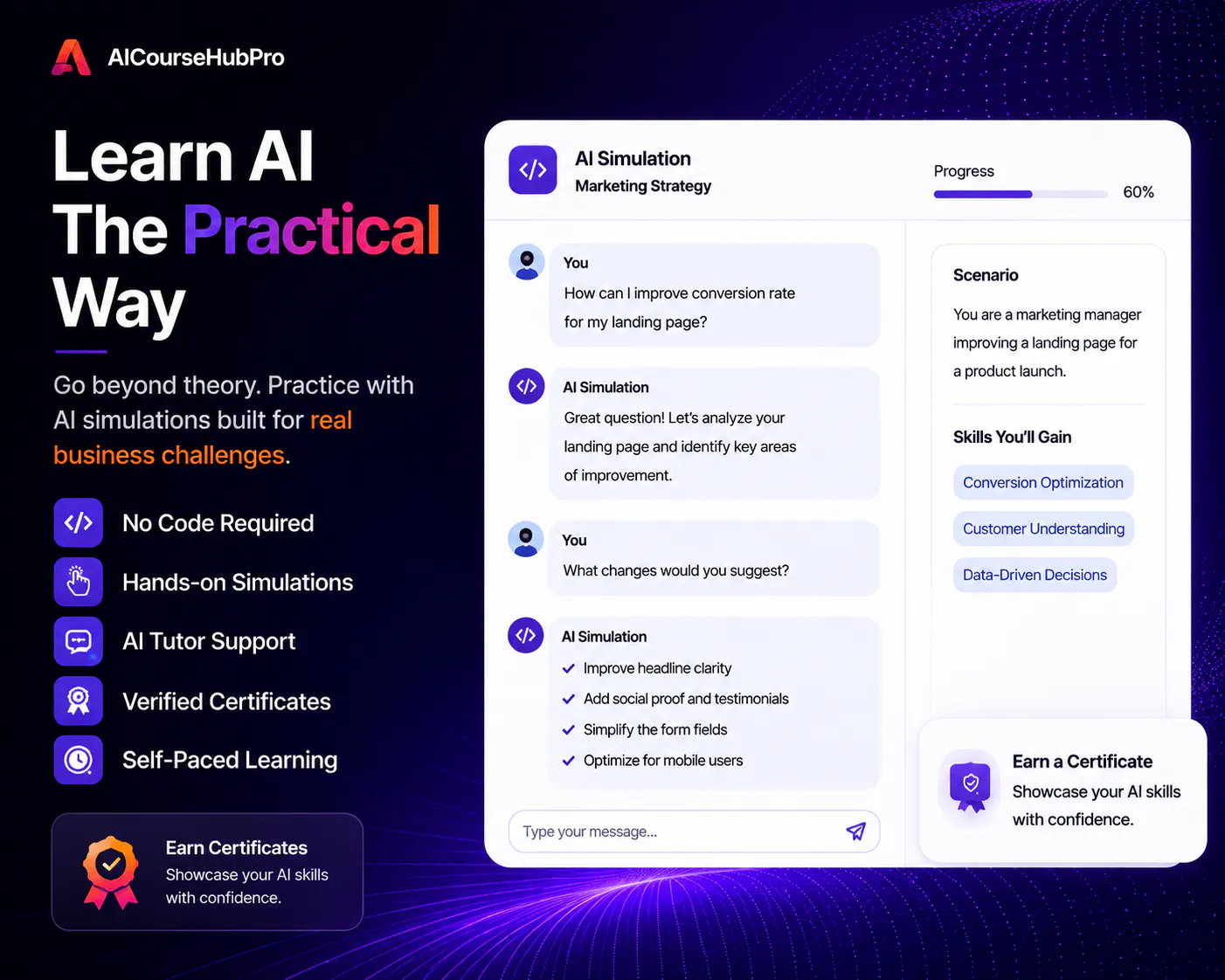 AICourseHubPro

Learn AI The Practical Way

Go beyond theory. Practice with AI simulations built for real business challenges.

No Code Required
Hands-on Simulations
AI Tutor Support
Verified Certificates
Self-Paced Learning

Earn Certificates
Showcase your AI skills with confidence.

AI Simulation
Marketing Strategy

Progress
60%

You
How can I improve conversion rate for my landing page?

AI Simulation
Great question! Let's analyze your landing page and identify key areas of improvement.

You
What changes would you suggest?

AI Simulation
Improve headline clarity
Add social proof and testimonials
Simplify the form fields
Optimize for mobile users

Type your message...

Scenario
You are a marketing manager improving a landing page for a product launch.

Skills You'll Gain
Conversion Optimization
Customer Understanding
Data-Driven Decisions

Earn a Certificate
Showcase your AI skills with confidence.